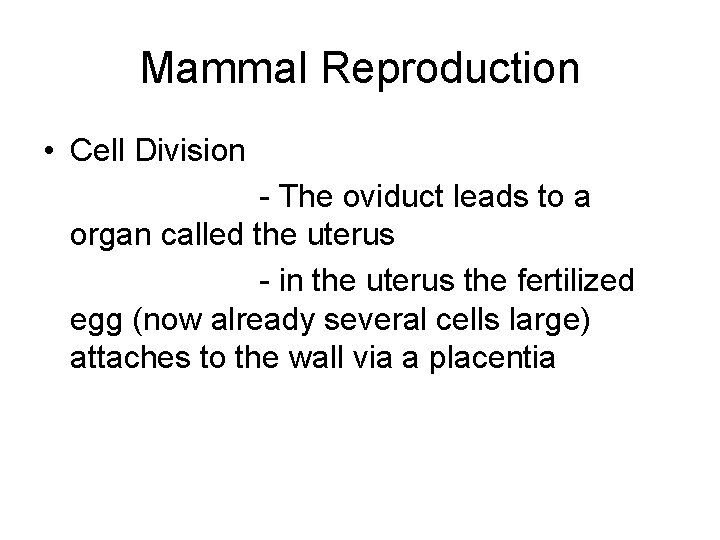 Mammal Reproduction

• Cell Division

- The oviduct leads to a organ called the uterus

- in the uterus the fertilized egg (now already several cells large) attaches to the wall via a placentia